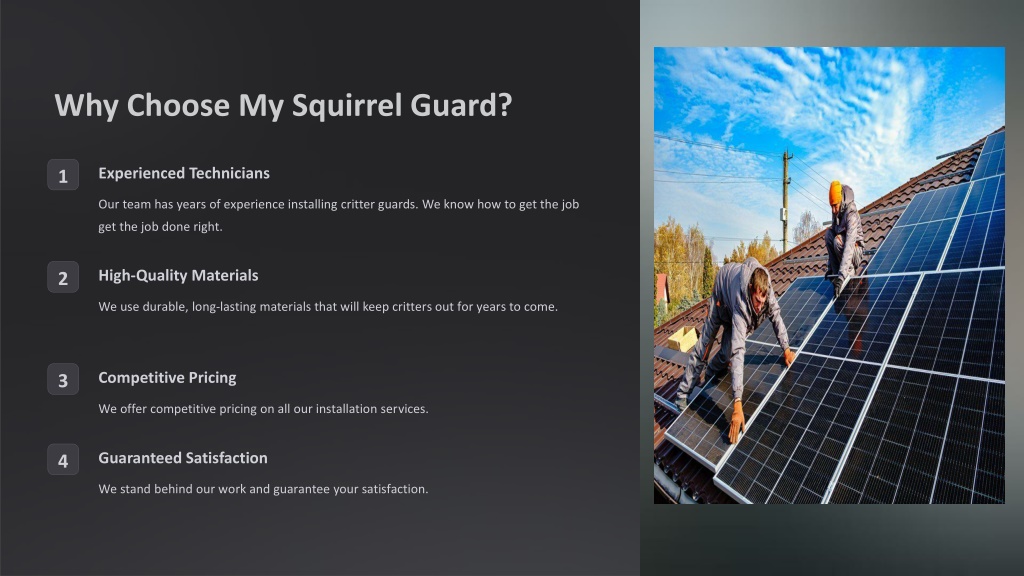 Why Choose My Squirrel Guard?

1

Experienced Technicians

Our team has years of experience installing critter guards. We know how to get the job get the job done right.

2

High-Quality Materials

We use durable, long-lasting materials that will keep critters out for years to come.

3

Competitive Pricing

We offer competitive pricing on all our installation services.

4

Guaranteed Satisfaction

We stand behind our work and guarantee your satisfaction.